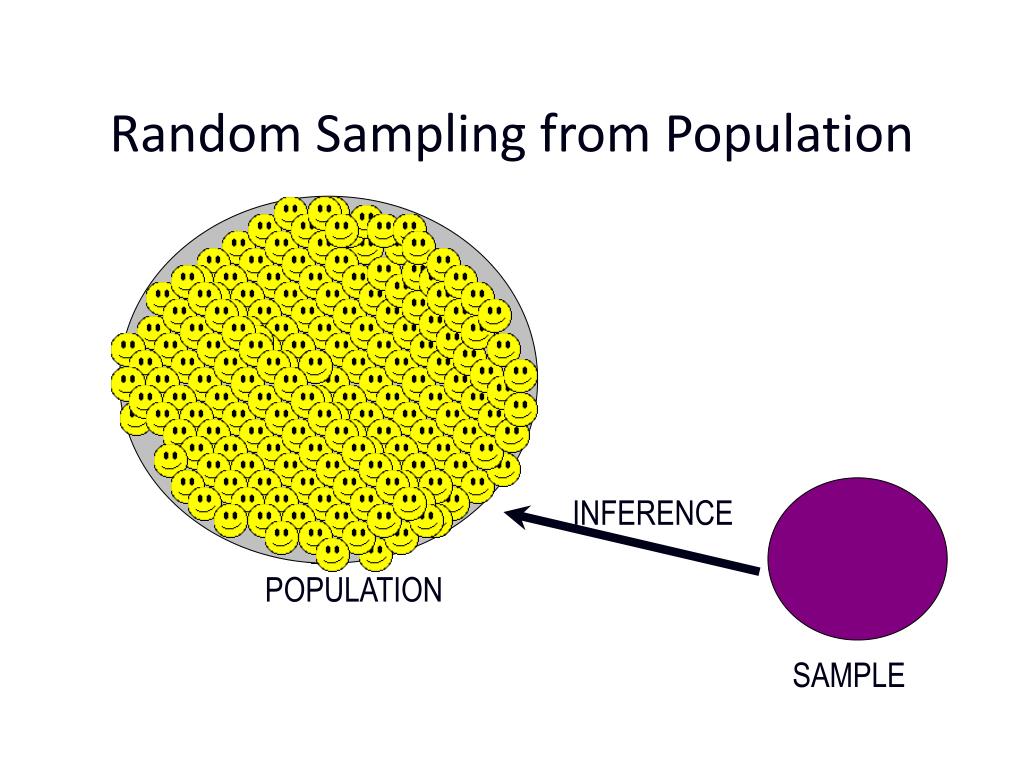 Random Sampling from Population

INFERENCE

POPULATION

SAMPLE